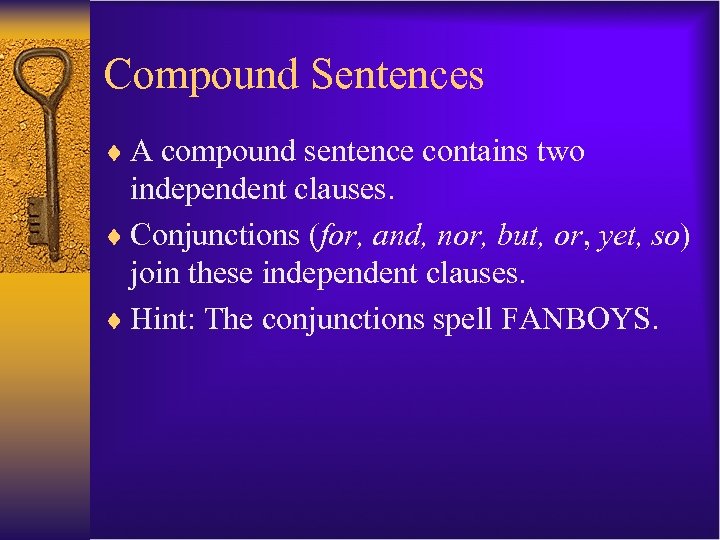 Compound Sentences

♦ A compound sentence contains two independent clauses.

♦ Conjunctions (for, and, nor, but, or, yet, so) join these independent clauses.

♦ Hint: The conjunctions spell FANBOYS.